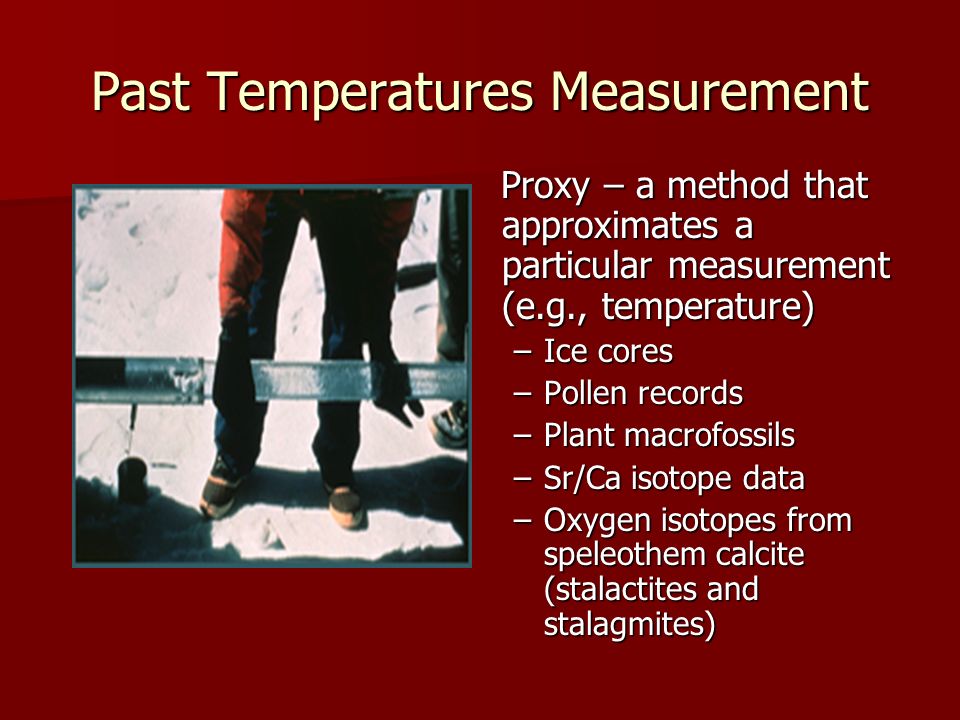 Past Temperatures Measurement

Proxy – a method that approximates a particular measurement (e.g., temperature)

– Ice cores
– Pollen records
– Plant macrofossils
– Sr/Ca isotope data
– Oxygen isotopes from speleothem calcite (stalactites and stalagmites)